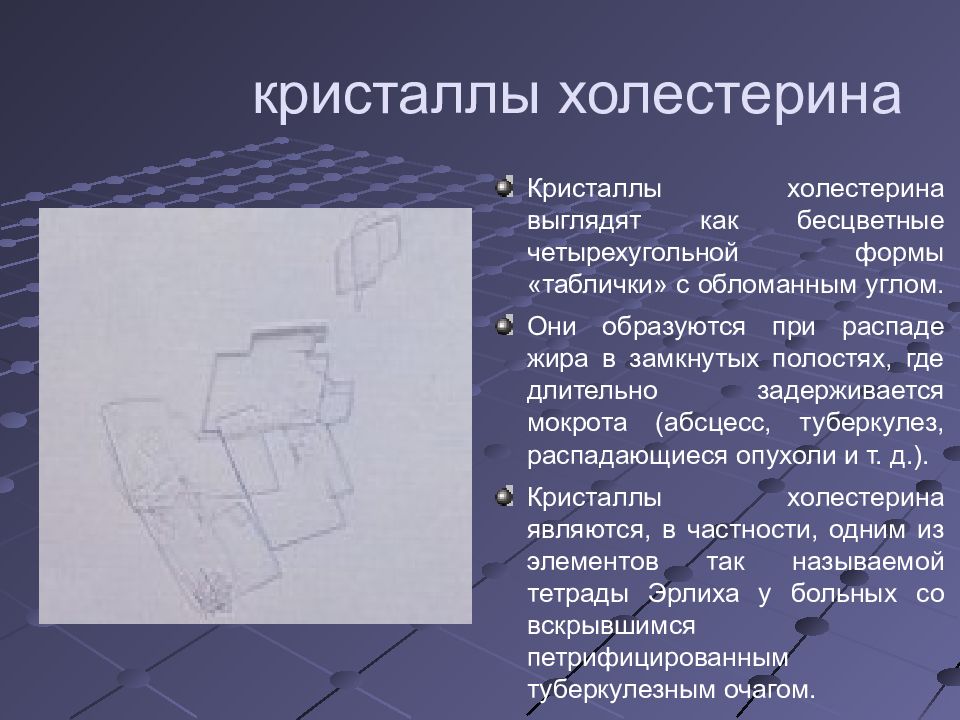 кристаллы холестерина

Кристаллы холестерина выглядят как бесцветные четырехугольной формы «таблички» с обломанным углом.

Они образуются при распаде жира в замкнутых полостях, где длительно задерживается мокрота (абсцесс, туберкулез, распадающиеся опухоли и т. д.).

Кристаллы холестерина являются, в частности, одним из элементов так называемой тетрады Эрлиха у больных со вскрывшимся петрифицированным туберкулезным очагом.